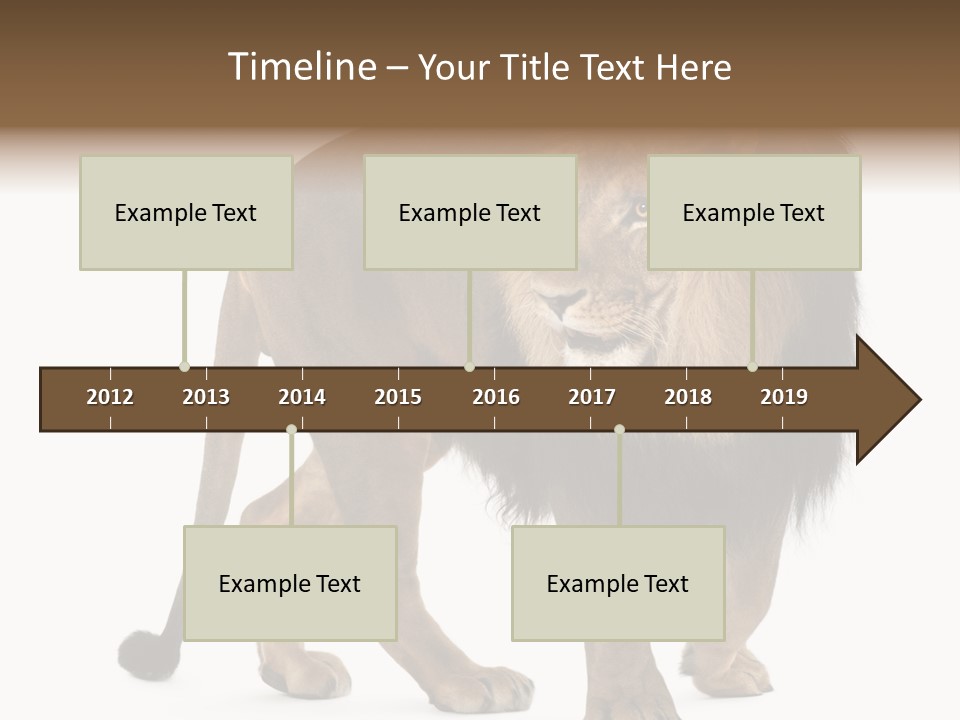 Timeline – Your Title Text Here

Example Text

Example Text

Example Text

2012
2013
2014
2015
2016
2017
2018
2019

Example Text

Example Text